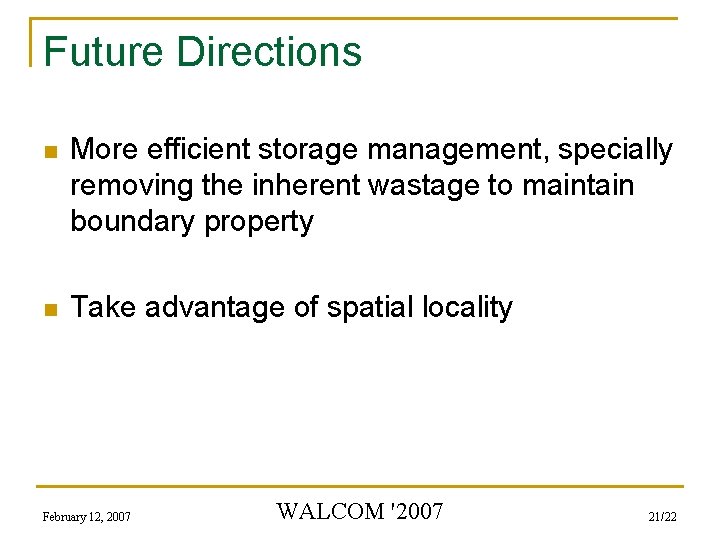 Future Directions

More efficient storage management, specially removing the inherent wastage to maintain boundary property

Take advantage of spatial locality

February 12, 2007

WALCOM '2007

21/22